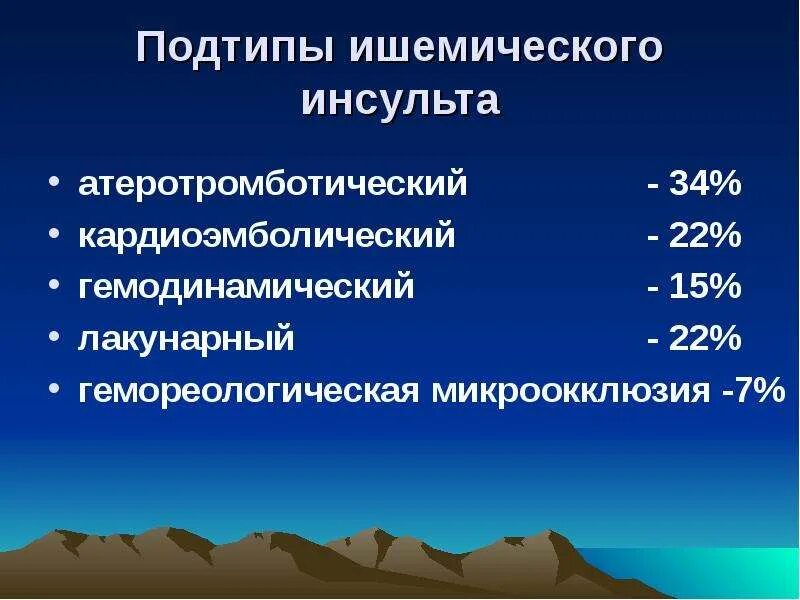 Подтипы ишемического инсульта

• атеротромботический - 34%
• кардиоэмболический - 22%
• гемодинамический - 15%
• лакунарный - 22%
• гемореологическая микроокклюзия -7%